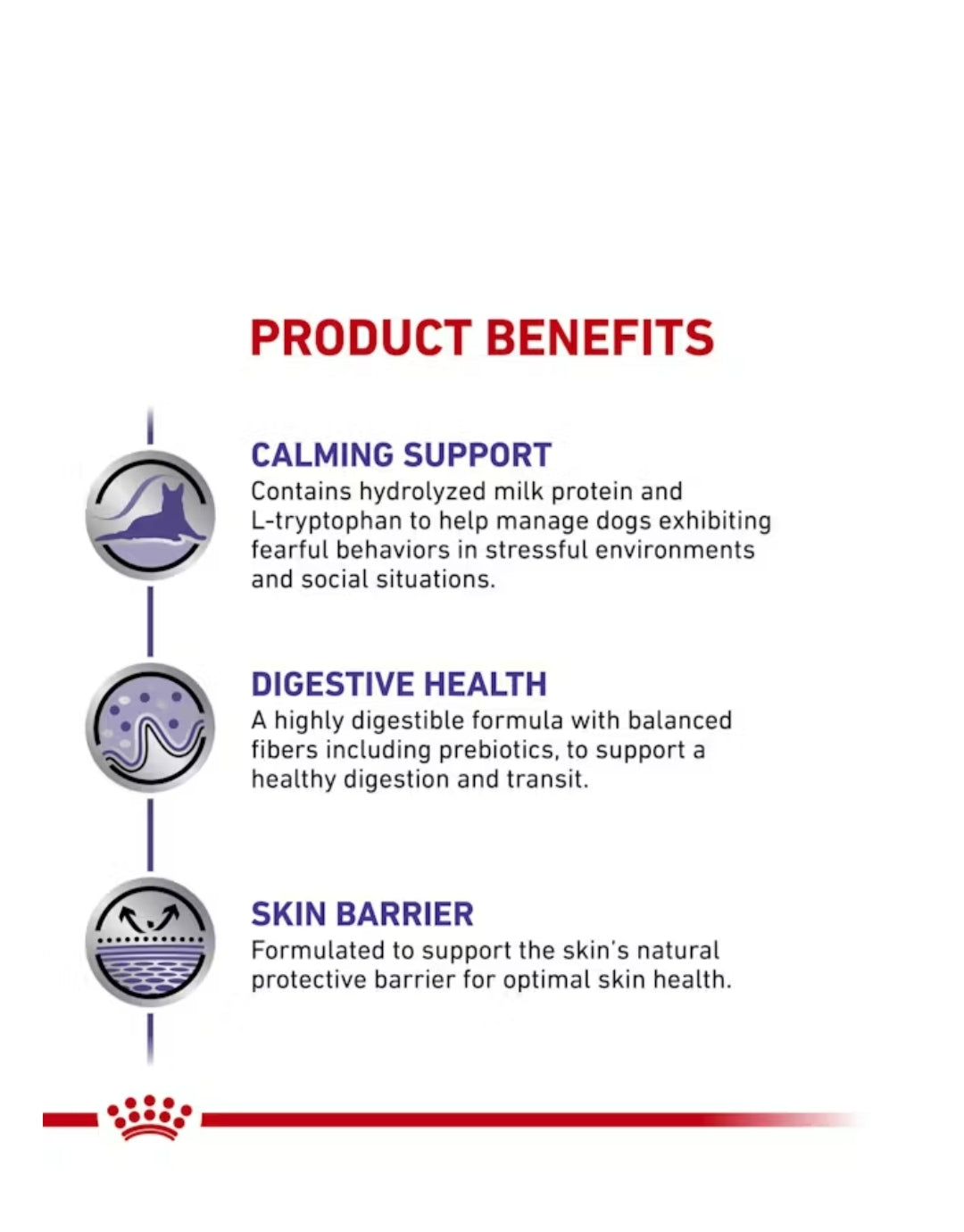 PRODUCT BENEFITS

CALMING SUPPORT
Contains hydrolyzed milk protein and L-tryptophan to help manage dogs exhibiting fearful behaviors in stressful environments and social situations.

DIGESTIVE HEALTH
A highly digestible formula with balanced fibers including prebiotics, to support a healthy digestion and transit.

SKIN BARRIER
Formulated to support the skin's natural protective barrier for optimal skin health.